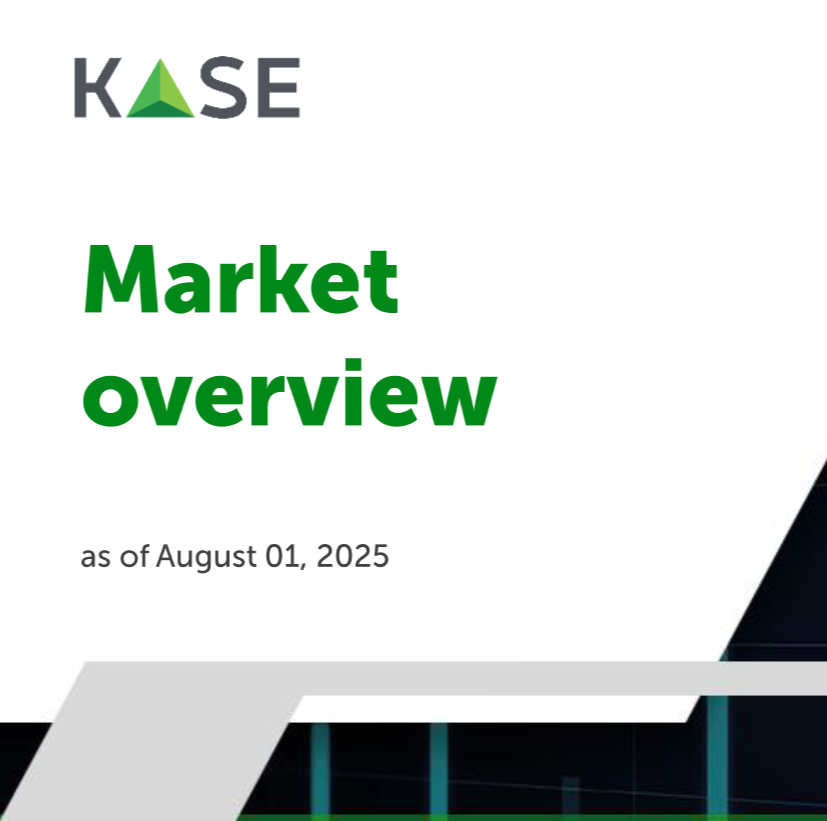 KASE

Market overview

as of August 01, 2025